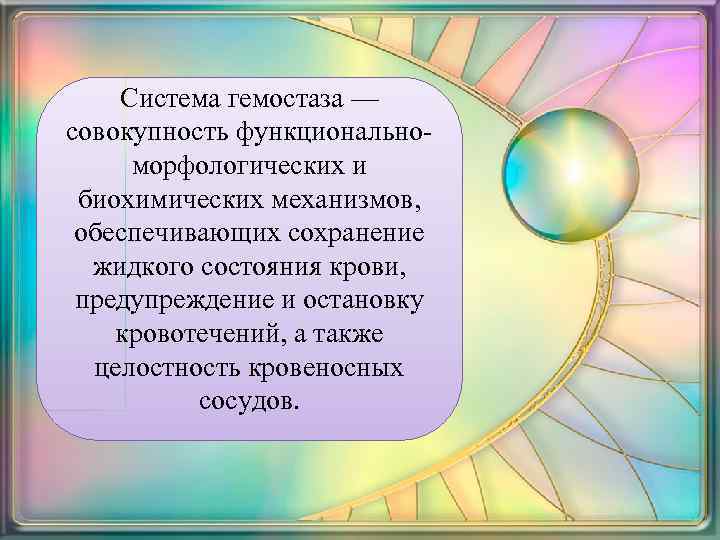 Система гемостаза — совокупность функционально-морфологических и биохимических механизмов, обеспечивающих сохранение жидкого состояния крови, предупреждение и остановку кровотечений, а также целостность кровеносных сосудов.